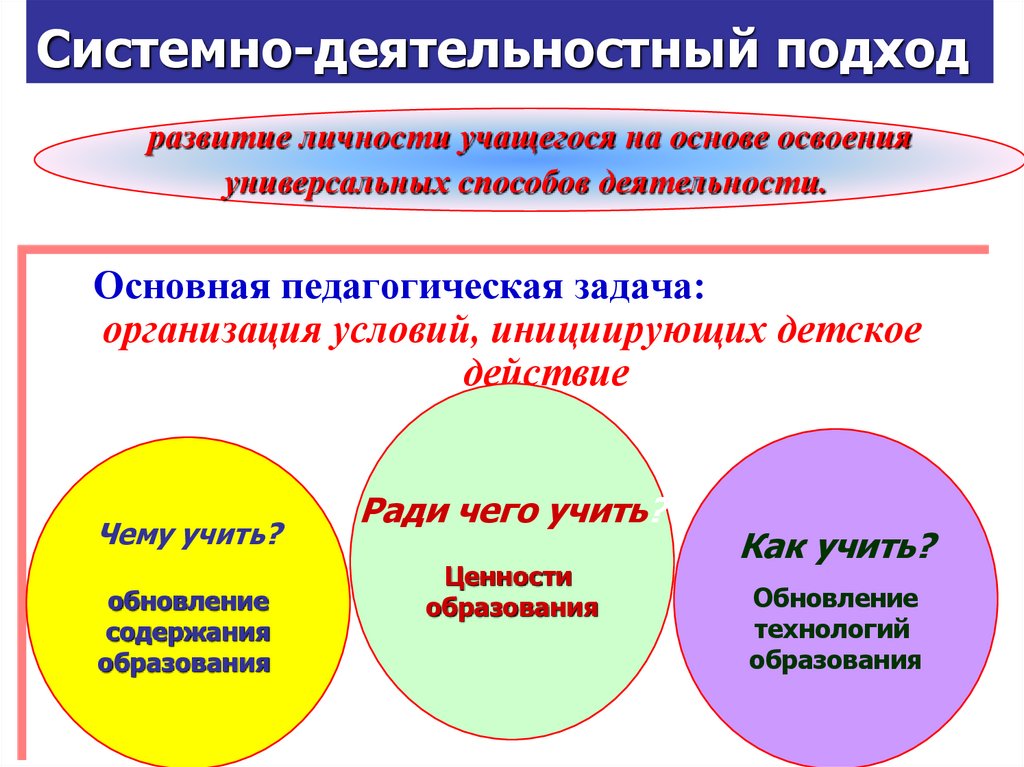 Системно-деятельностный подход

развитие личности учащегося на основе освоения универсальных способов деятельности.

Основная педагогическая задача: организация условий, инициирующих детское действие

Чему учить?

обновление содержания образования

Ради чего учить?

Ценности образования

Как учить?

Обновление технологий образования